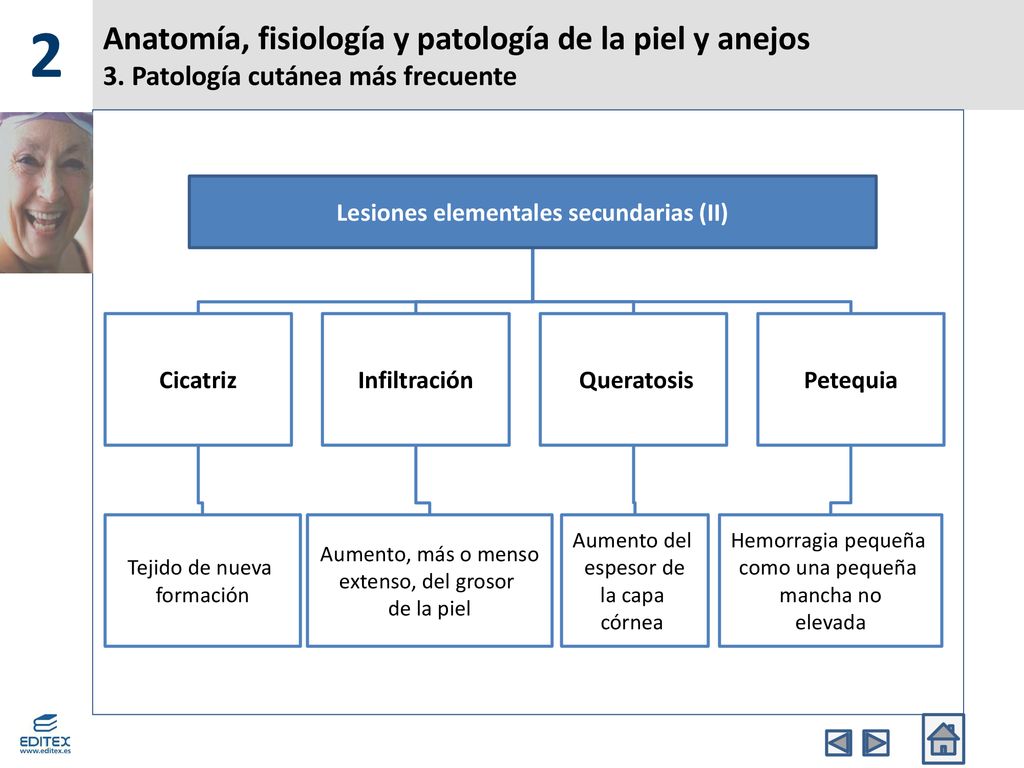 2

Anatomía, fisiología y patología de la piel y anejos
3. Patología cutánea más frecuente

Lesiones elementales secundarias (II)

Cicatriz

Infiltración

Queratosis

Petequia

Tejido de nueva formación

Aumento, más o menso extenso, del grosor de la piel

Aumento del espesor de la capa córnea

Hemorragia pequeña como una pequeña mancha no elevada

EDITEX
www.editex.es